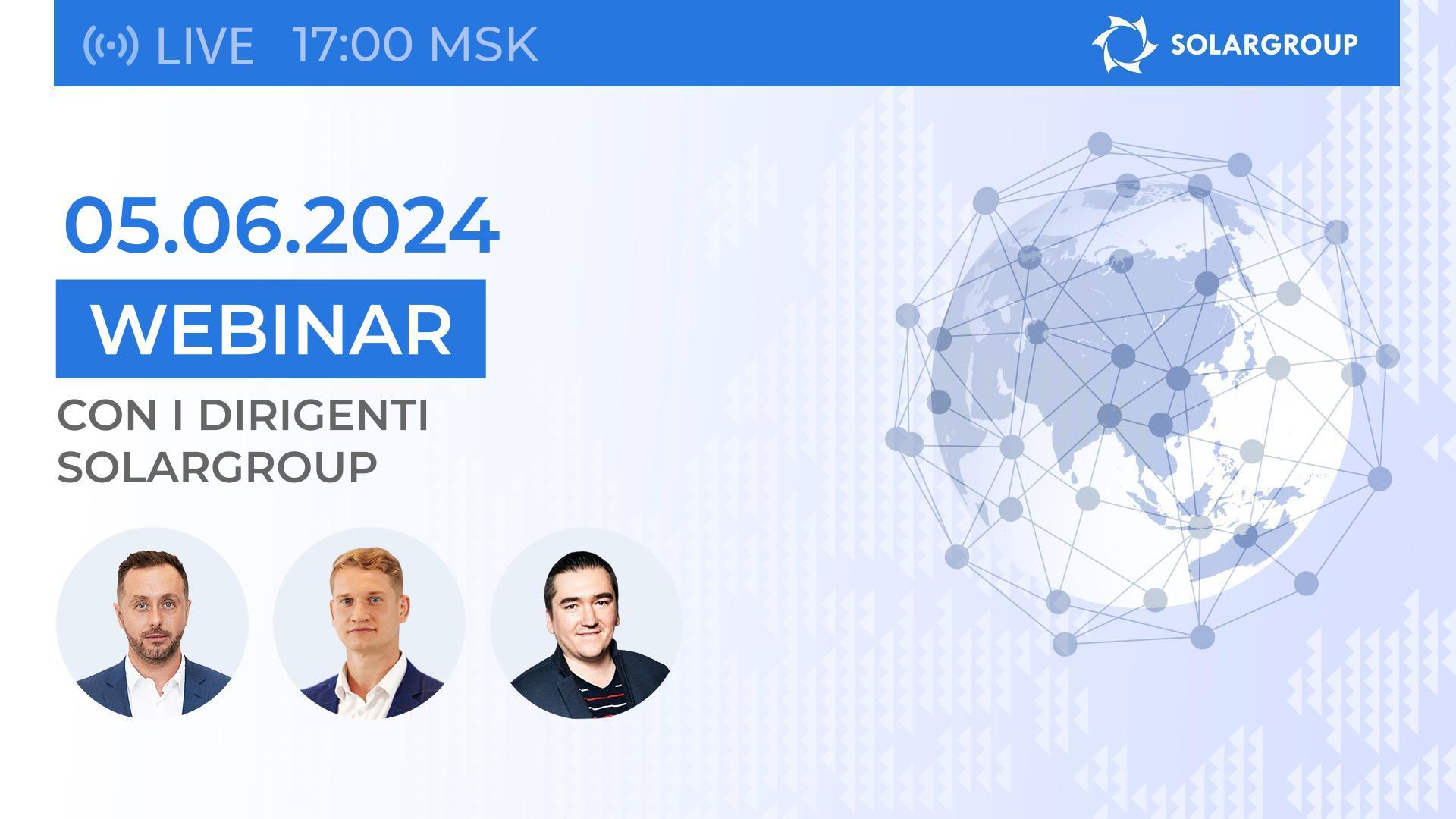 LIVE 17:00 MSK

SOLARGROUP

05.06.2024

WEBINAR

CON I DIRIGENTI SOLARGROUP